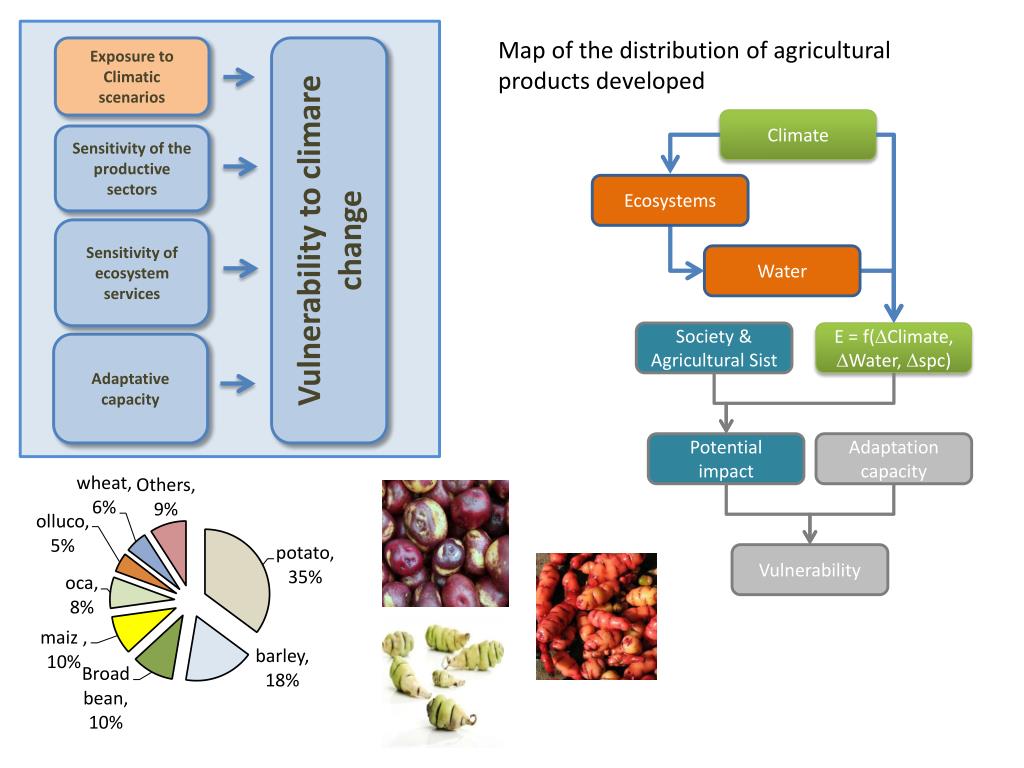 Exposure to Climatic scenarios

Sensitivity of the productive sectors

Sensitivity of ecosystem services

Adaptative capacity

Vulnerability to climare change

Map of the distribution of agricultural products developed

Climate

Ecosystems

Water

Society & Agricultural Sist

E = f($\Delta$Climate, $\Delta$Water, $\Delta$spc)

Potential impact

Adaptation capacity

Vulnerability

wheat, 6%

Others, 9%

olluco, 5%

oca, 8%

maiz , 10%

Broad bean, 10%

barley, 18%

potato, 35%